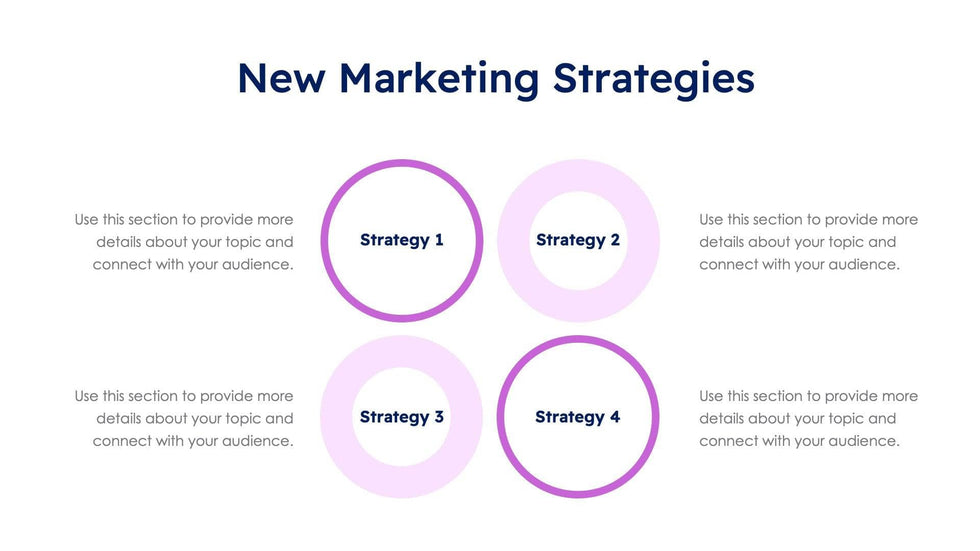 New Marketing Strategies

Use this section to provide more details about your topic and connect with your audience.

Strategy 1

Strategy 2

Use this section to provide more details about your topic and connect with your audience.

Use this section to provide more details about your topic and connect with your audience.

Strategy 3

Strategy 4

Use this section to provide more details about your topic and connect with your audience.